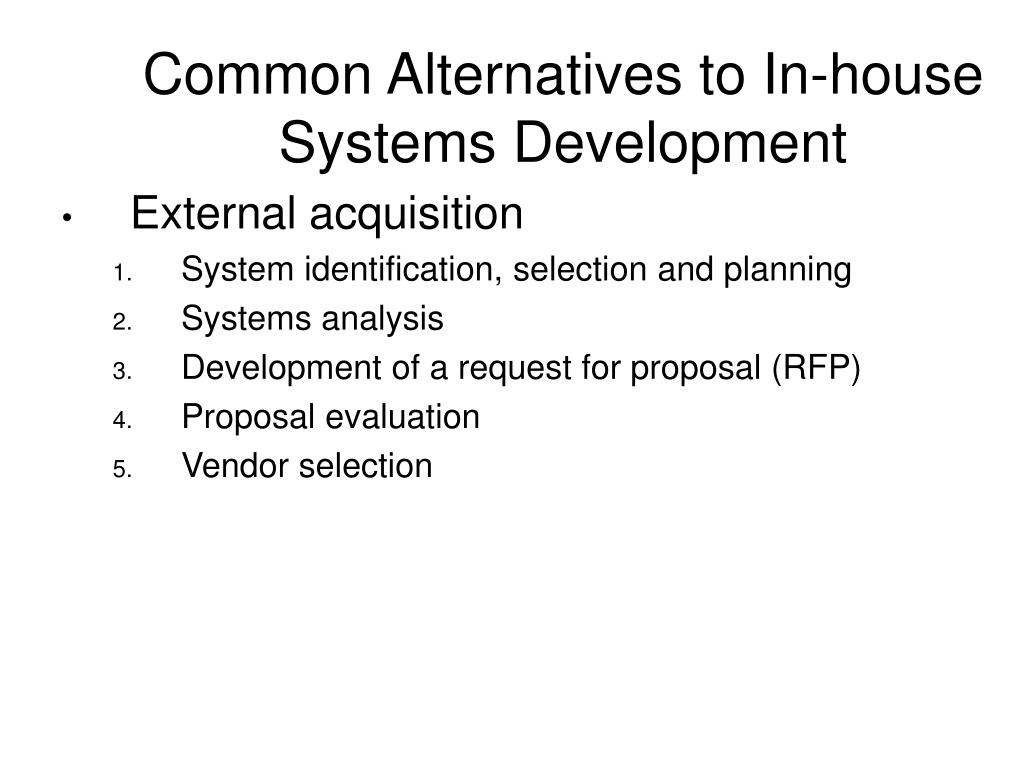 Common Alternatives to In-house Systems Development

• External acquisition
1. System identification, selection and planning
2. Systems analysis
3. Development of a request for proposal (RFP)
4. Proposal evaluation
5. Vendor selection